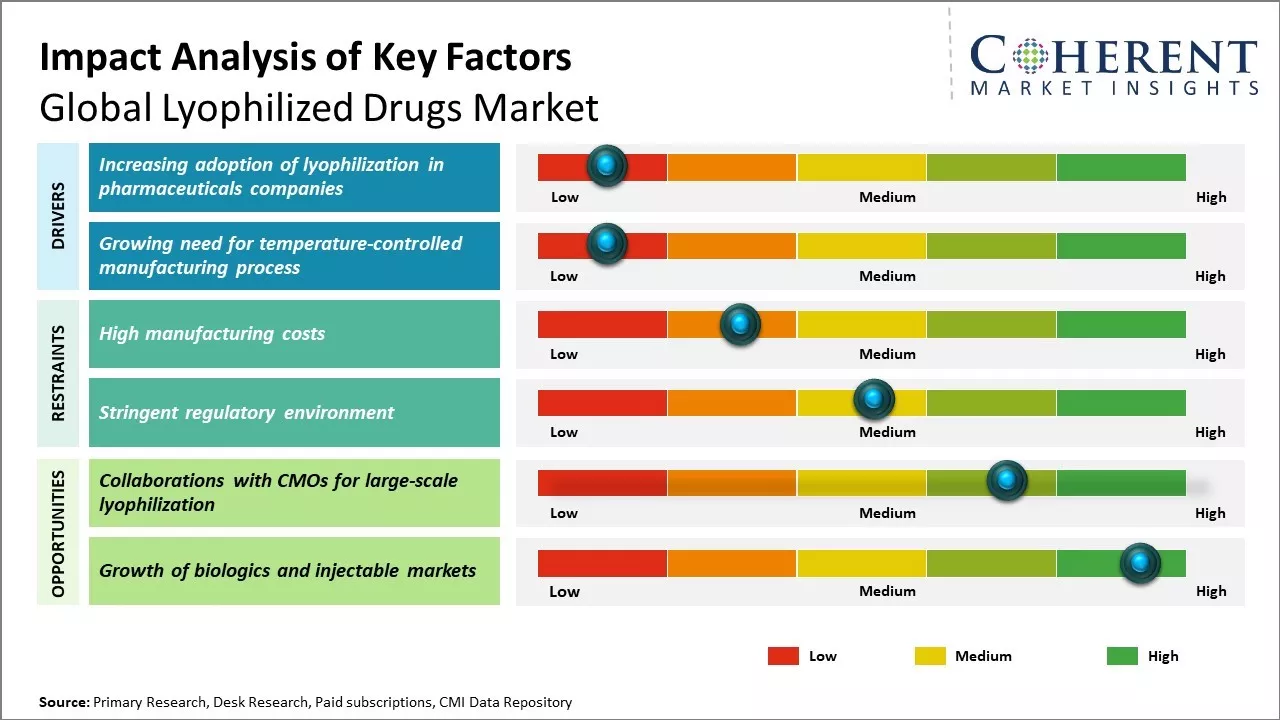 Impact Analysis of Key Factors
Global Lyophilized Drugs Market

COHERENT
MARKET INSIGHTS

DRIVERS

Increasing adoption of lyophilization in pharmaceuticals companies

Low Medium High

Growing need for temperature-controlled manufacturing process

Low Medium High

RESTRAINTS

High manufacturing costs

Low Medium High

Stringent regulatory environment

Low Medium High

OPPORTUNITIES

Collaborations with CMOs for large-scale lyophilization

Low Medium High

Growth of biologics and injectable markets

Low Medium High

Low Medium High

Source: Primary Research, Desk Research, Paid subscriptions, CMI Data Repository